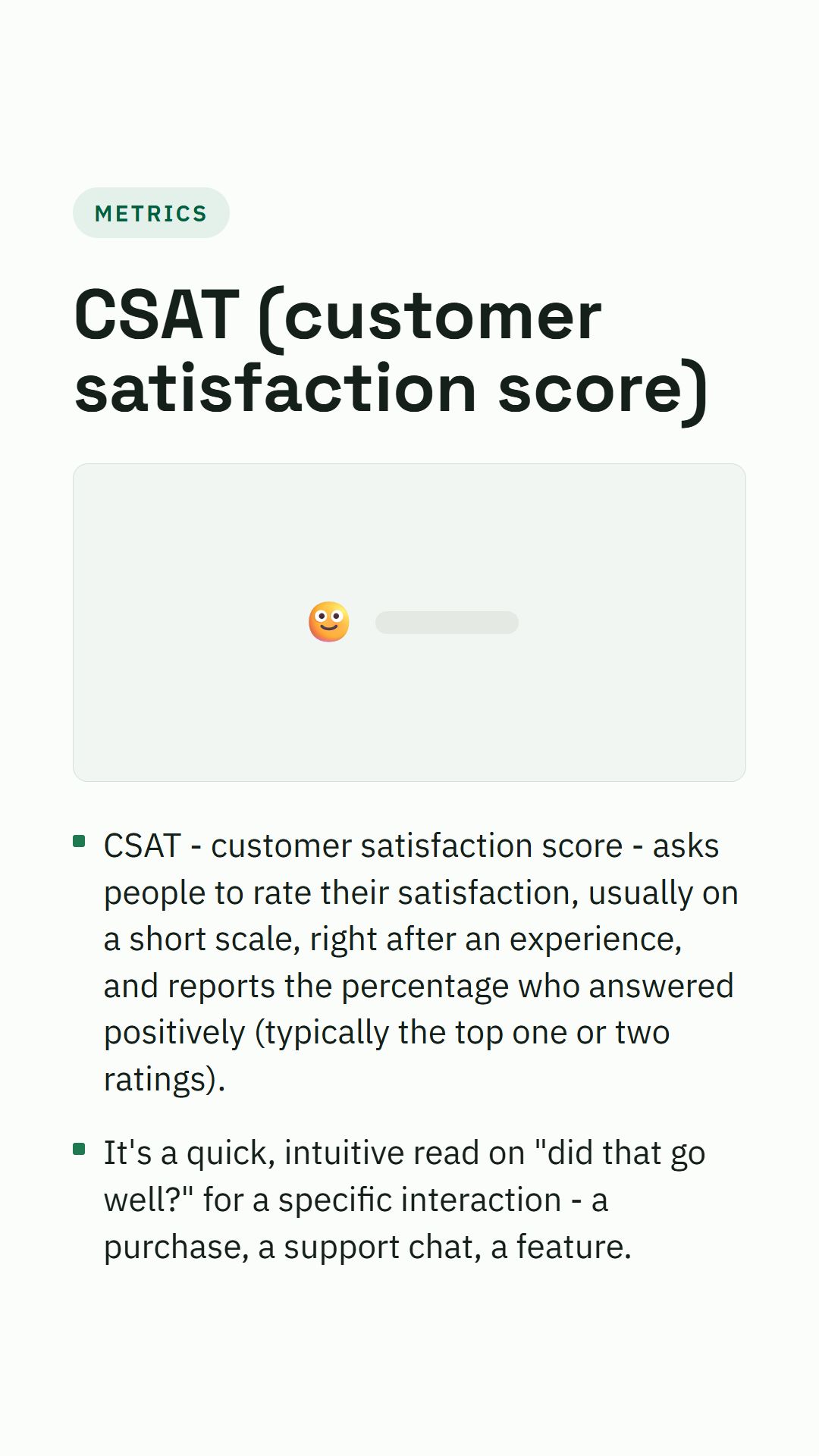 METRICS

CSAT (customer satisfaction score)

CSAT - customer satisfaction score - asks people to rate their satisfaction, usually on a short scale, right after an experience, and reports the percentage who answered positively (typically the top one or two ratings).

It's a quick, intuitive read on "did that go well?" for a specific interaction - a purchase, a support chat, a feature.